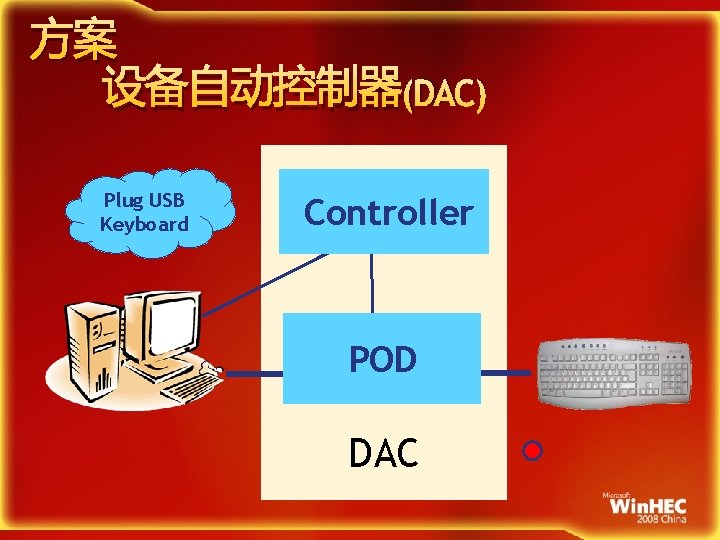 方案
设备自动控制器(DAC)

Plug USB Keyboard

Controller

POD

DAC

Microsoft
WinHEC
2008 China